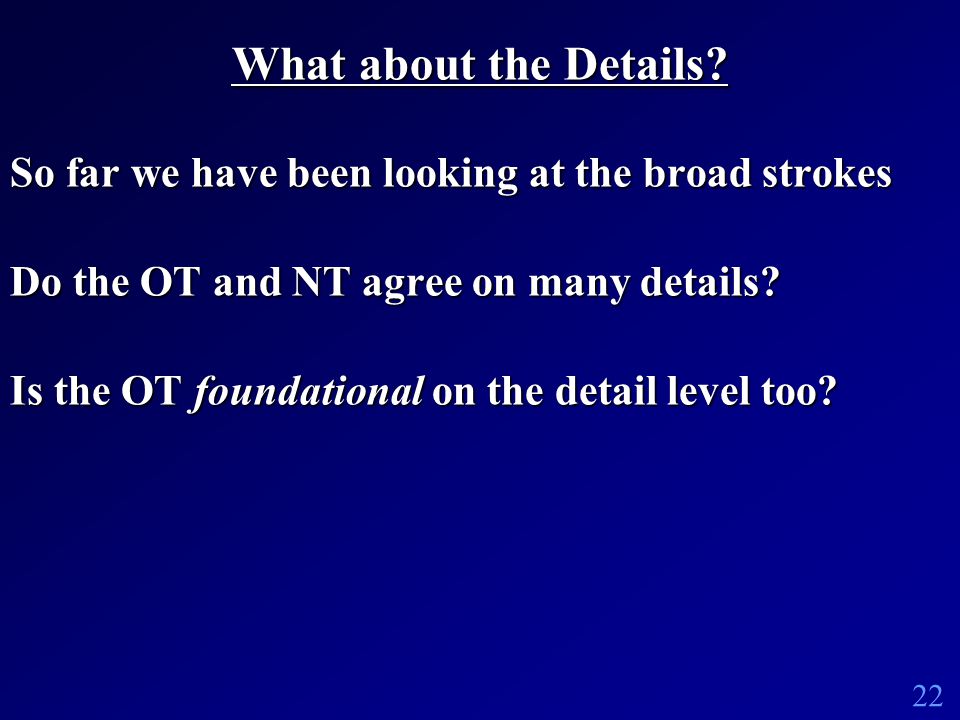 What about the Details?

So far we have been looking at the broad strokes

Do the OT and NT agree on many details?

Is the OT foundational on the detail level too?

22